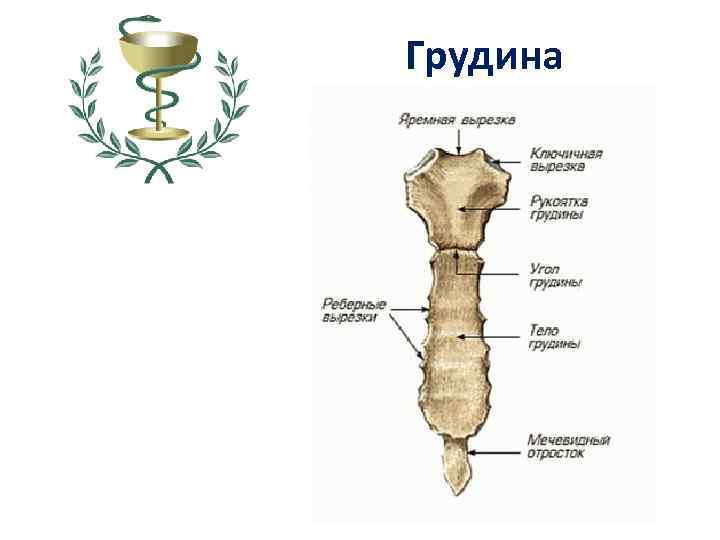 Грудина

Яремная вырезка

Ключичная вырезка

Рукоятка грудины

Угол грудины

Реберные вырезки

Тело грудины

Мечевидный отросток